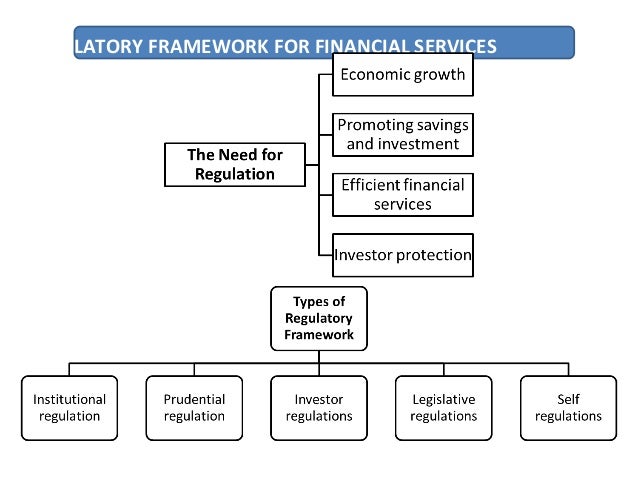 LATORY FRAMEWORK FOR FINANCIAL SERVICES

The Need for Regulation

Economic growth

Promoting savings and investment

Efficient financial services

Investor protection

Types of Regulatory Framework

Institutional regulation

Prudential regulation

Investor regulations

Legislative regulations

Self regulations